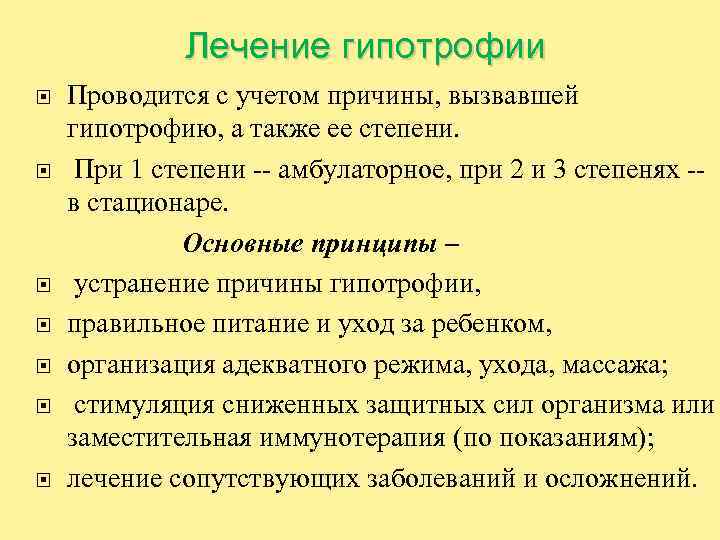 Лечение гипотрофии

Проводится с учетом причины, вызвавшей гипотрофию, а также ее степени.

При 1 степени -- амбулаторное, при 2 и 3 степенях -- в стационаре.

Основные принципы –

устранение причины гипотрофии,

правильное питание и уход за ребенком,

организация адекватного режима, ухода, массажа;

стимуляция сниженных защитных сил организма или заместительная иммунотерапия (по показаниям);

лечение сопутствующих заболеваний и осложнений.